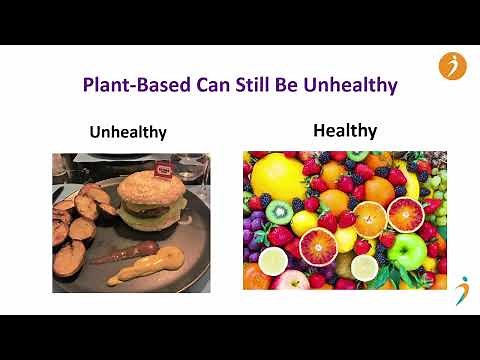 Plant-Based Can Still Be Unhealthy

Unhealthy

Healthy